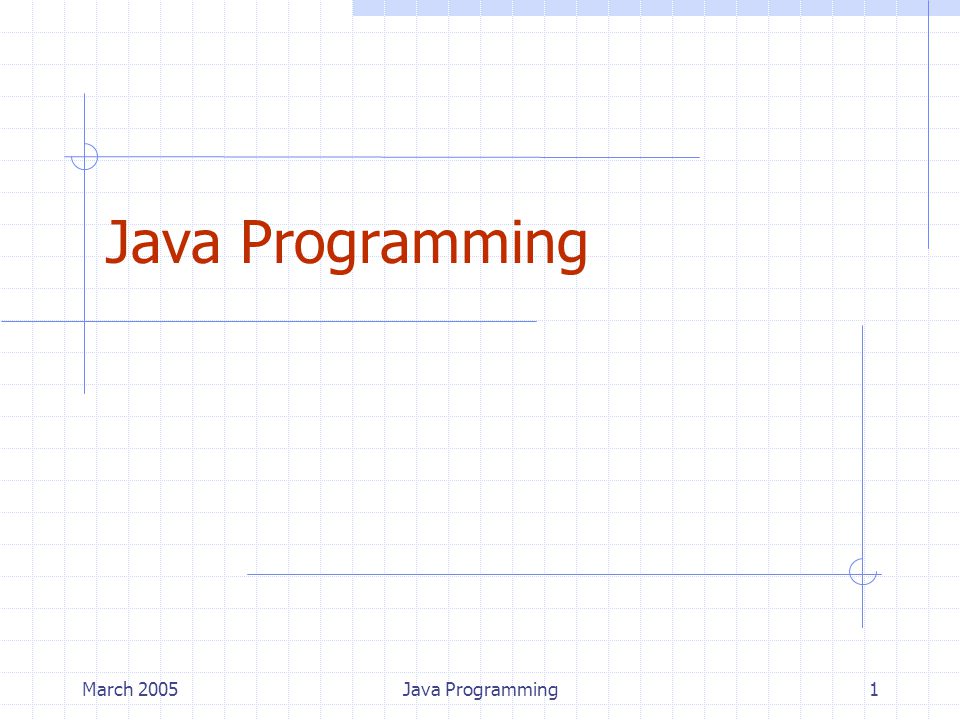 Java Programming

March 2005 Java Programming 1